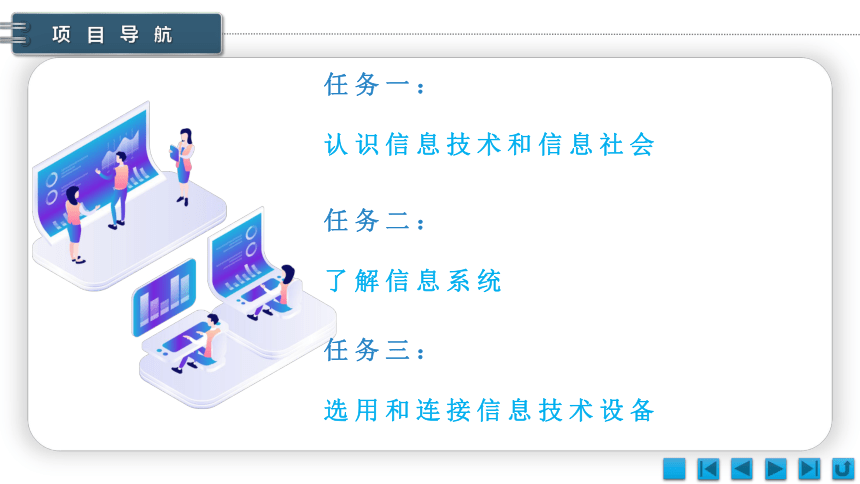 项目导航

任务一：

认识信息技术和信息社会

任务二：

了解信息系统

任务三：

选用和连接信息技术设备